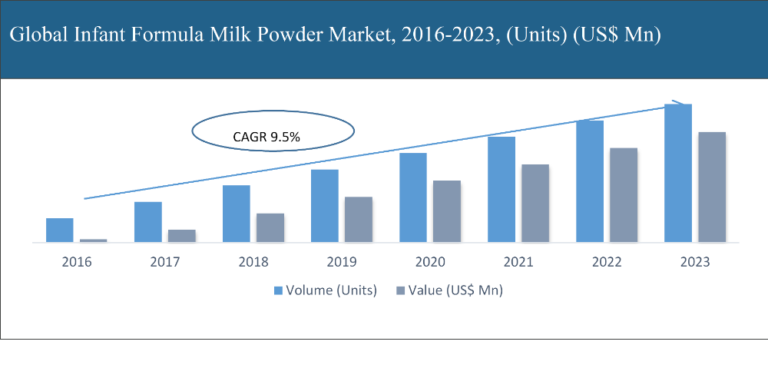 Global Infant Formula Milk Powder Market, 2016-2023, (Units) (US$ Mn)

CAGR 9.5%

2016
2017
2018
2019
2020
2021
2022
2023

Volume (Units)
Value (US$ Mn)